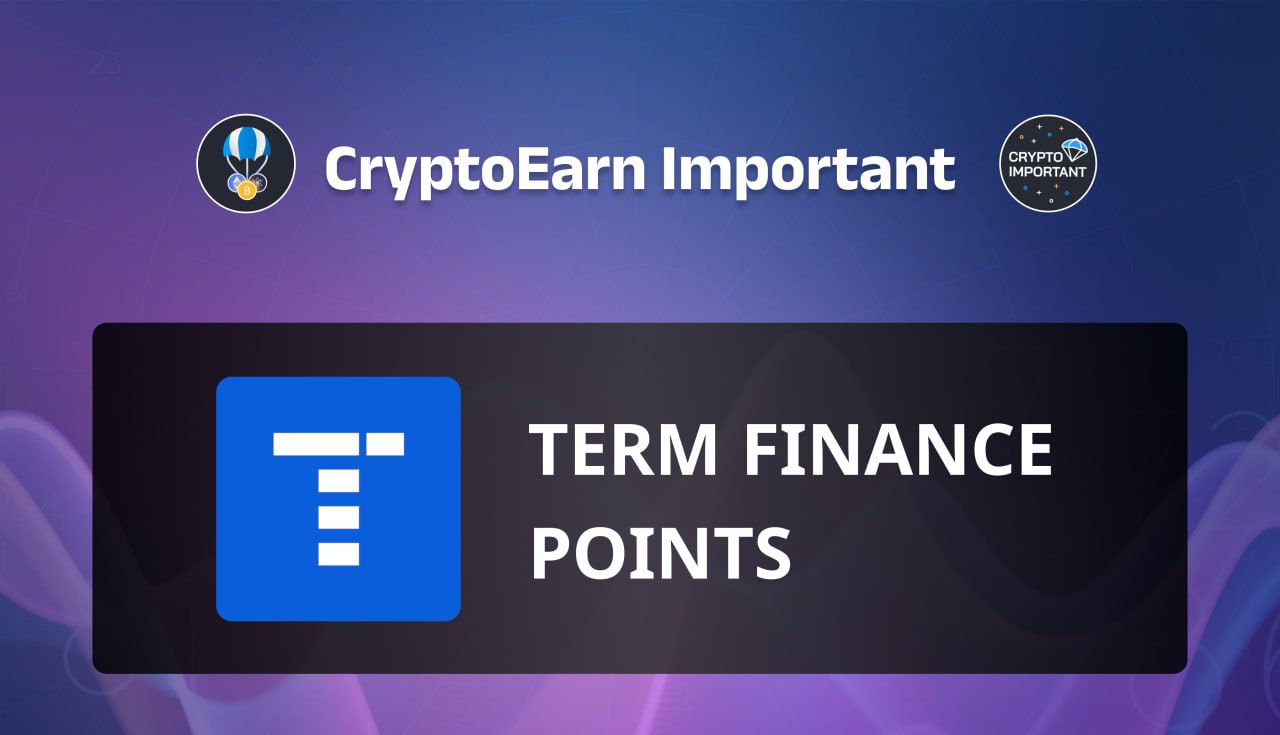 CryptoEarn Important

CRYPTO IMPORTANT

TERM FINANCE POINTS